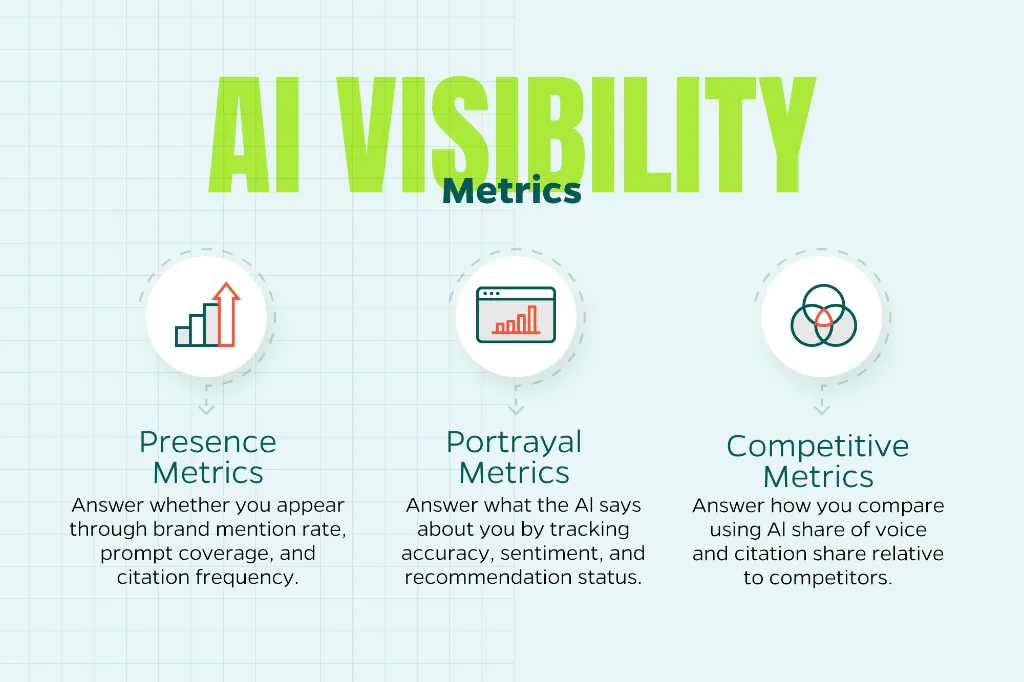 AI VISIBILITY
Metrics

Presence Metrics
Answer whether you appear through brand mention rate, prompt coverage, and citation frequency.

Portrayal Metrics
Answer what the AI says about you by tracking accuracy, sentiment, and recommendation status.

Competitive Metrics
Answer how you compare using AI share of voice and citation share relative to competitors.